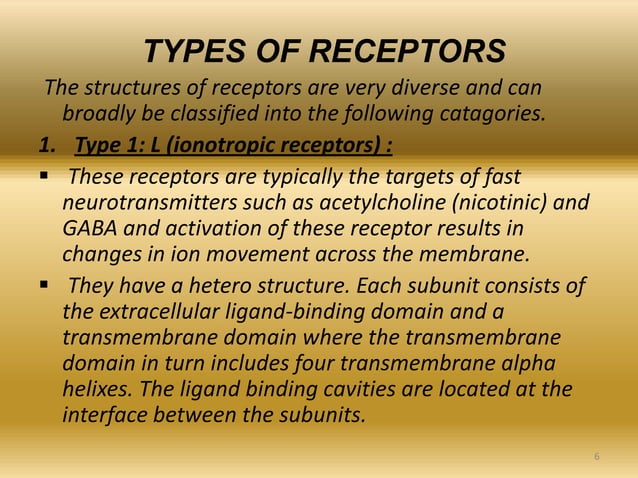 TYPES OF RECEPTORS

The structures of receptors are very diverse and can broadly be classified into the following catagories.

1. Type 1: L (ionotropic receptors) :

▪ These receptors are typically the targets of fast neurotransmitters such as acetylcholine (nicotinic) and GABA and activation of these receptor results in changes in ion movement across the membrane.

▪ They have a hetero structure. Each subunit consists of the extracellular ligand-binding domain and a transmembrane domain where the transmembrane domain in turn includes four transmembrane alpha helixes. The ligand binding cavities are located at the interface between the subunits.

6